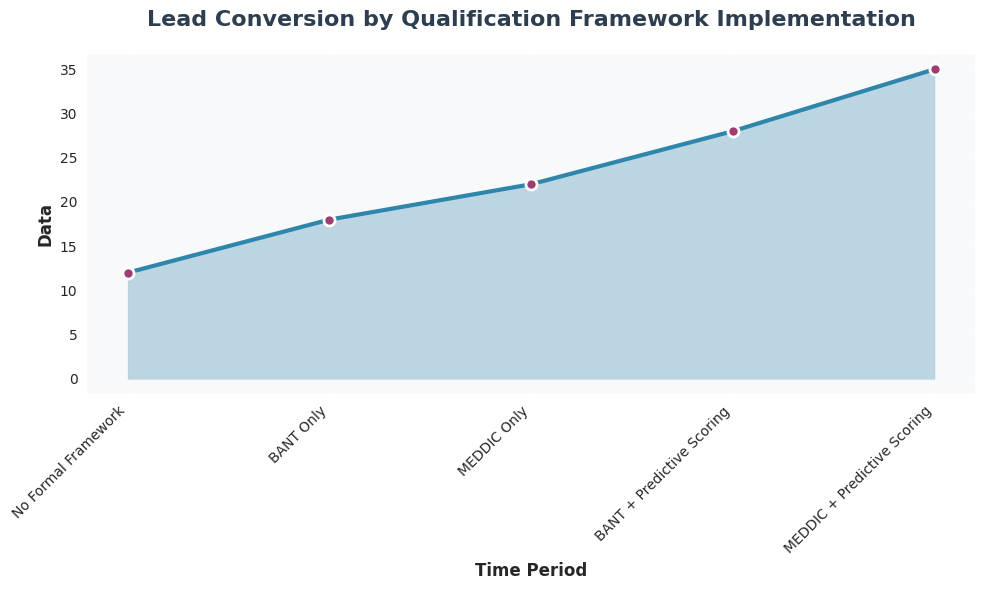 Lead Conversion by Qualification Framework Implementation

Data

35
30
25
20
15
10
5
0

No Formal Framework
BANT Only
MEDDIC Only
BANT + Predictive Scoring
MEDDIC + Predictive Scoring

Time Period